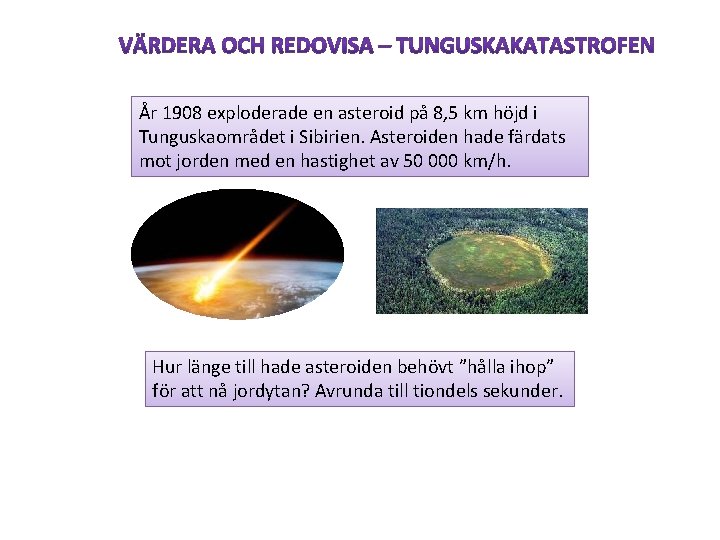 VÄRDERA OCH REDOVISA – TUNGUSKAKATASTROFEN

År 1908 exploderade en asteroid på 8,5 km höjd i Tunguskaområdet i Sibirien. Asteroiden hade färdats mot jorden med en hastighet av 50 000 km/h.

Hur länge till hade asteroiden behövt ”hålla ihop” för att nå jordytan? Avrunda till tiondels sekunder.